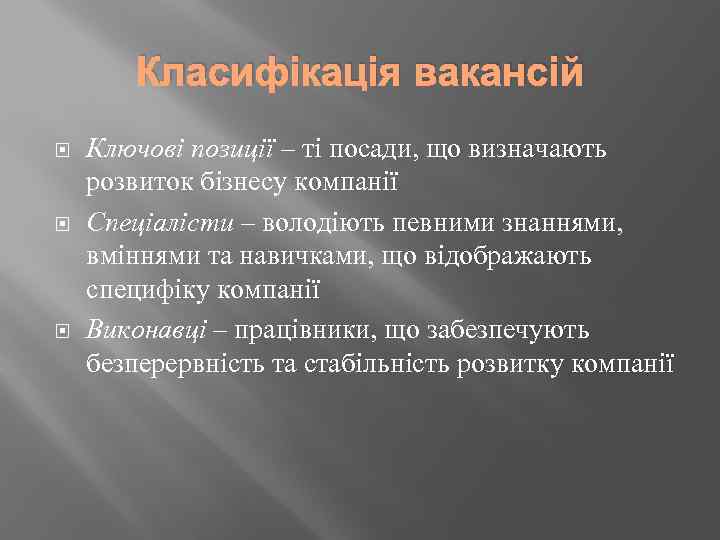 Класифікація вакансій

Ключові позиції – ті посади, що визначають розвиток бізнесу компанії

Спеціалісти – володіють певними знаннями, вміннями та навичками, що відображають специфіку компанії

Виконавці – працівники, що забезпечують безперервність та стабільність розвитку компанії